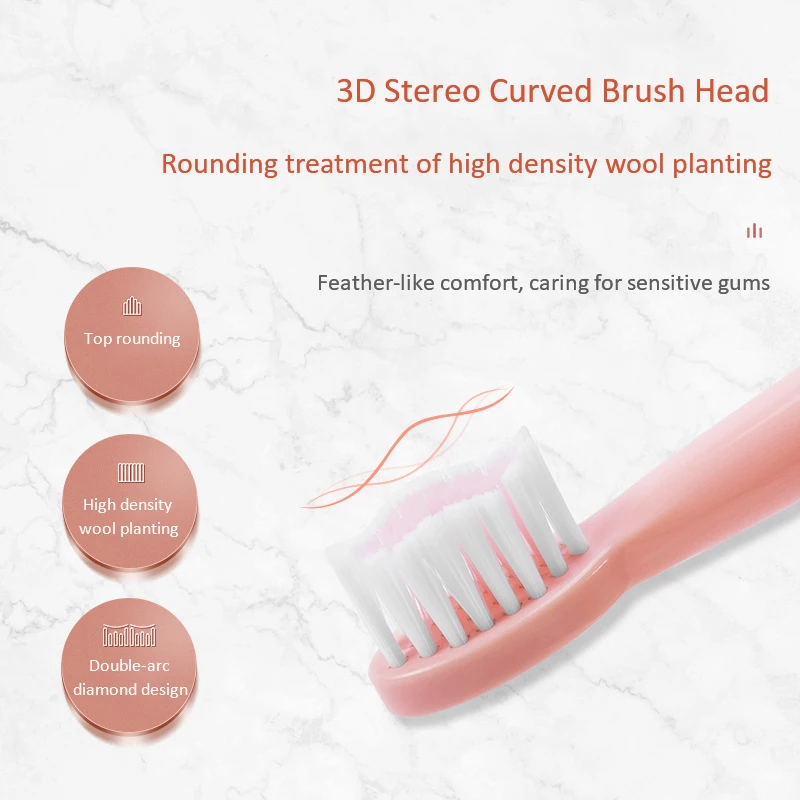 3D Stereo Curved Brush Head

Rounding treatment of high density wool planting

Feather-like comfort, caring for sensitive gums

Top rounding

High density wool planting

Double-arc diamond design